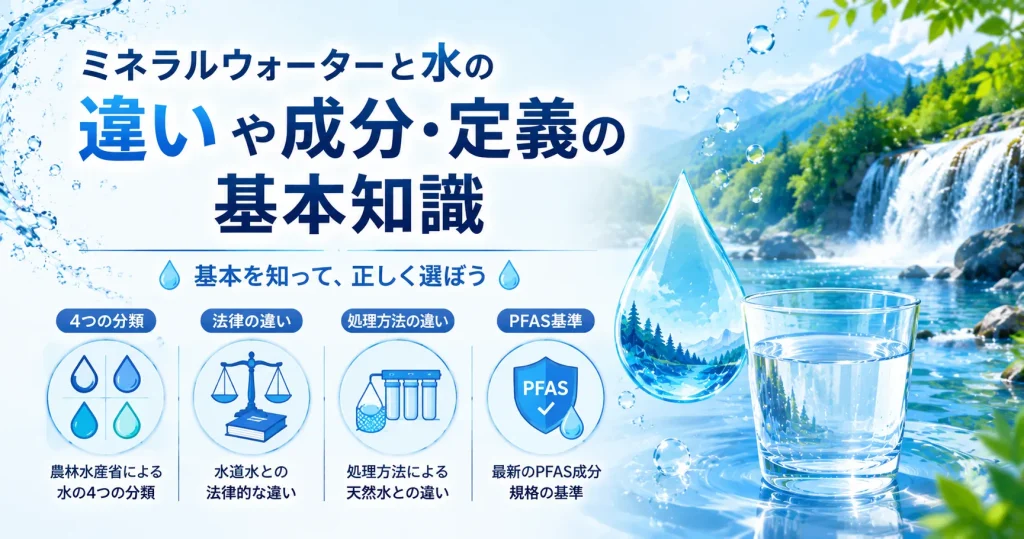 ミネラルウォーターと水の
違いや成分・定義の
基本知識

基本を知って、正しく選ぼう

4つの分類

農林水産省による
水の4つの分類

法律の違い

水道水との
法律的な違い

処理方法の違い

処理方法による
天然水との違い

PFAS基準

PFAS

最新のPFAS成分
規格の基準